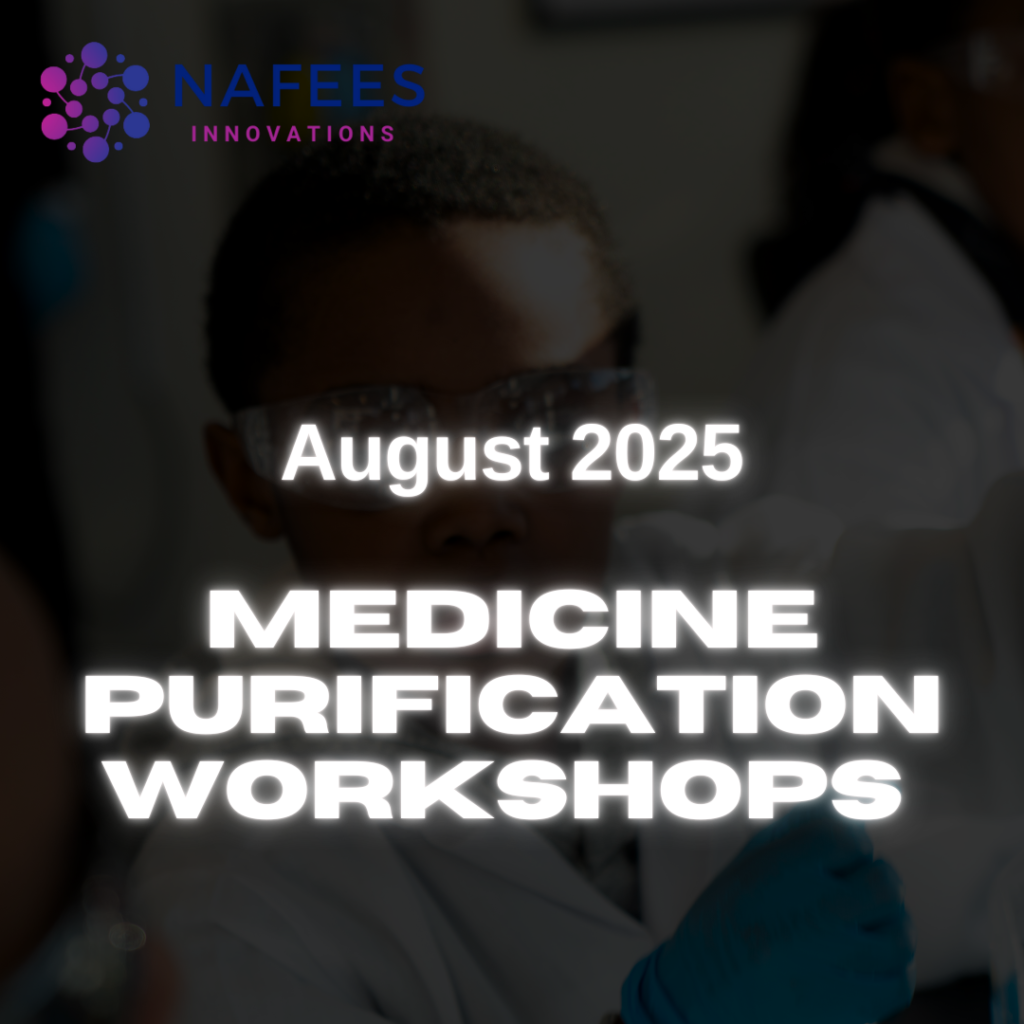 NAFEES
INNOVATIONS

August 2025

MEDICINE PURIFICATION WORKSHOPS